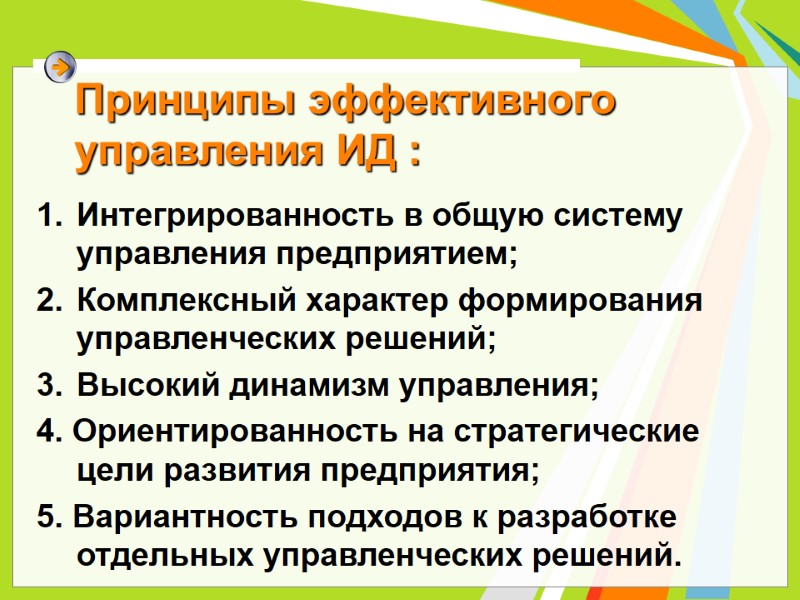 Принципы эффективного управления ИД :

1. Интегрированность в общую систему управления предприятием;
2. Комплексный характер формирования управленческих решений;
3. Высокий динамизм управления;
4. Ориентированность на стратегические цели развития предприятия;
5. Вариантность подходов к разработке отдельных управленческих решений.